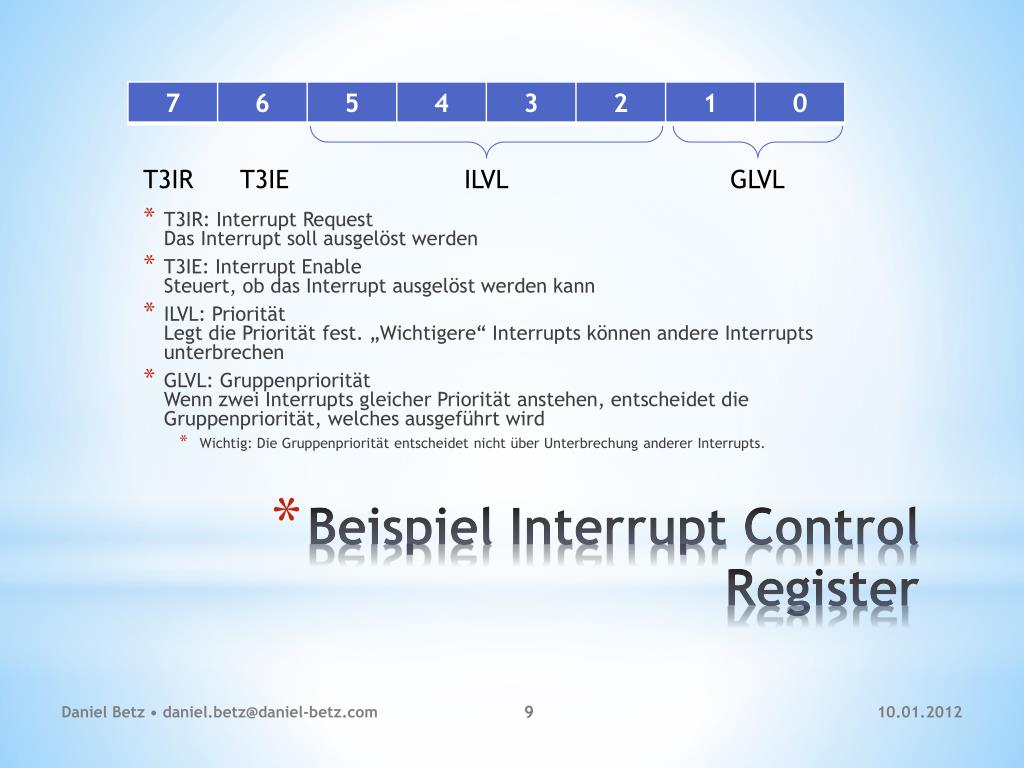 | 7 | 6 | 5 | 4 | 3 | 2 | 1 | 0 |
|---|---|---|---|---|---|---|---|

T3IR T3IE ILVL GLVL

* T3IR: Interrupt Request
Das Interrupt soll ausgelöst werden
* T3IE: Interrupt Enable
Steuert, ob das Interrupt ausgelöst werden kann
* ILVL: Priorität
Legt die Priorität fest. „Wichtigere“ Interrupts können andere Interrupts unterbrechen
* GLVL: Gruppenpriorität
Wenn zwei Interrupts gleicher Priorität anstehen, entscheidet die Gruppenpriorität, welches ausgeführt wird
* Wichtig: Die Gruppenpriorität entscheidet nicht über Unterbrechung anderer Interrupts.

* Beispiel Interrupt Control Register

Daniel Betz • daniel.betz@daniel-betz.com 9 10.01.2012